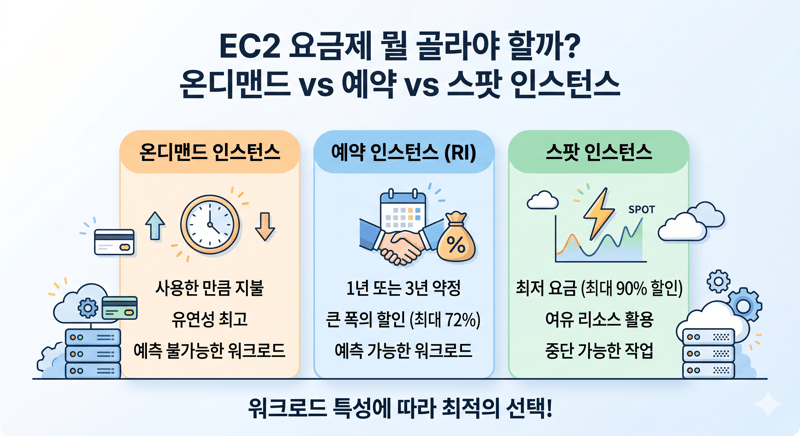 EC2 요금제 뭘 골라야 할까?
온디맨드 vs 예약 vs 스팟 인스턴스

온디맨드 인스턴스

사용한 만큼 지불
유연성 최고
예측 불가능한 워크로드

예약 인스턴스 (RI)

%

1년 또는 3년 약정
큰 폭의 할인 (최대 72%)
예측 가능한 워크로드

스팟 인스턴스

SPOT

최저 요금 (최대 90% 할인)
여유 리소스 활용
중단 가능한 작업

워크로드 특성에 따라 최적의 선택!